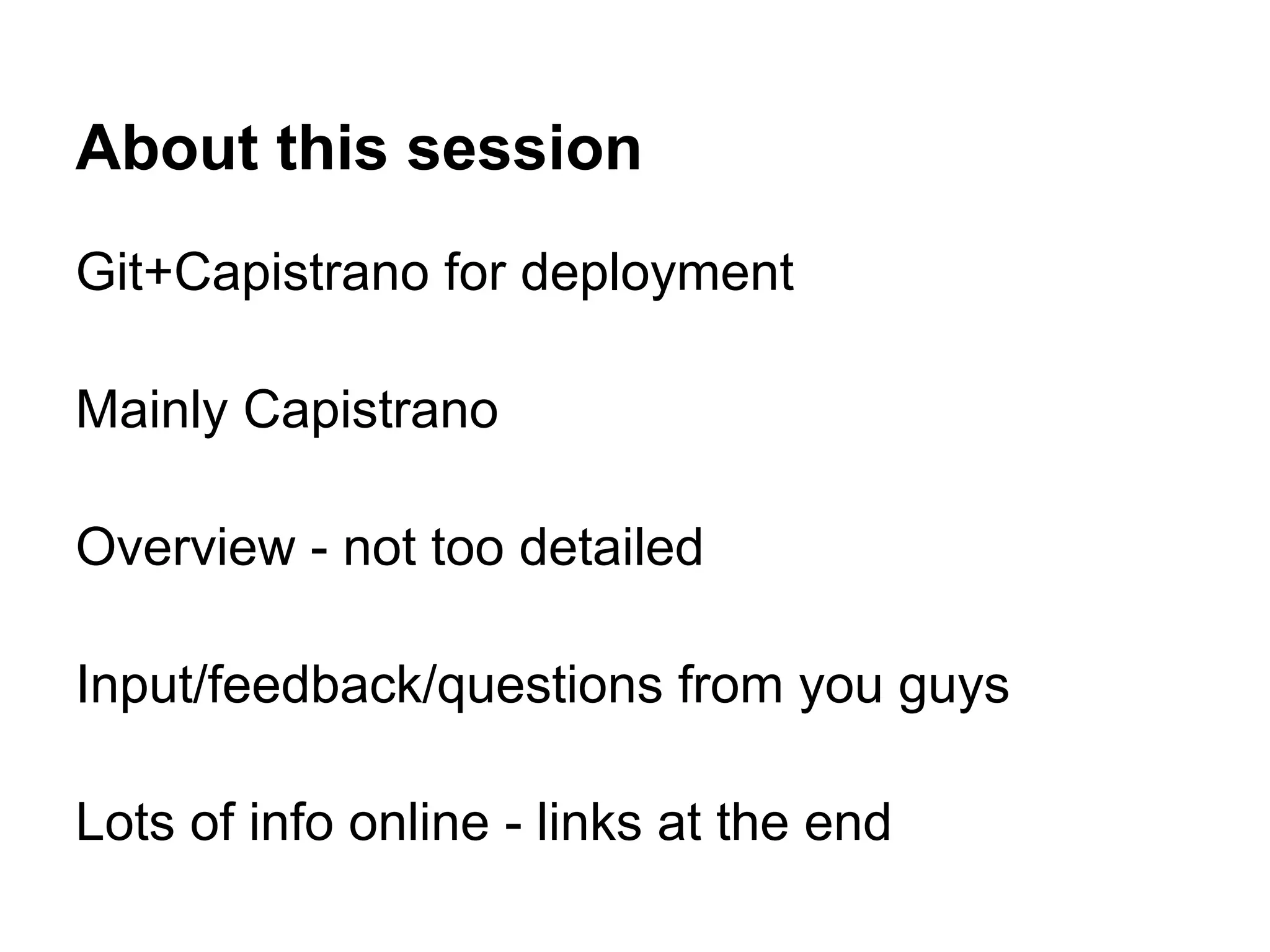 About this session

Git+Capistrano for deployment

Mainly Capistrano

Overview - not too detailed

Input/feedback/questions from you guys

Lots of info online - links at the end